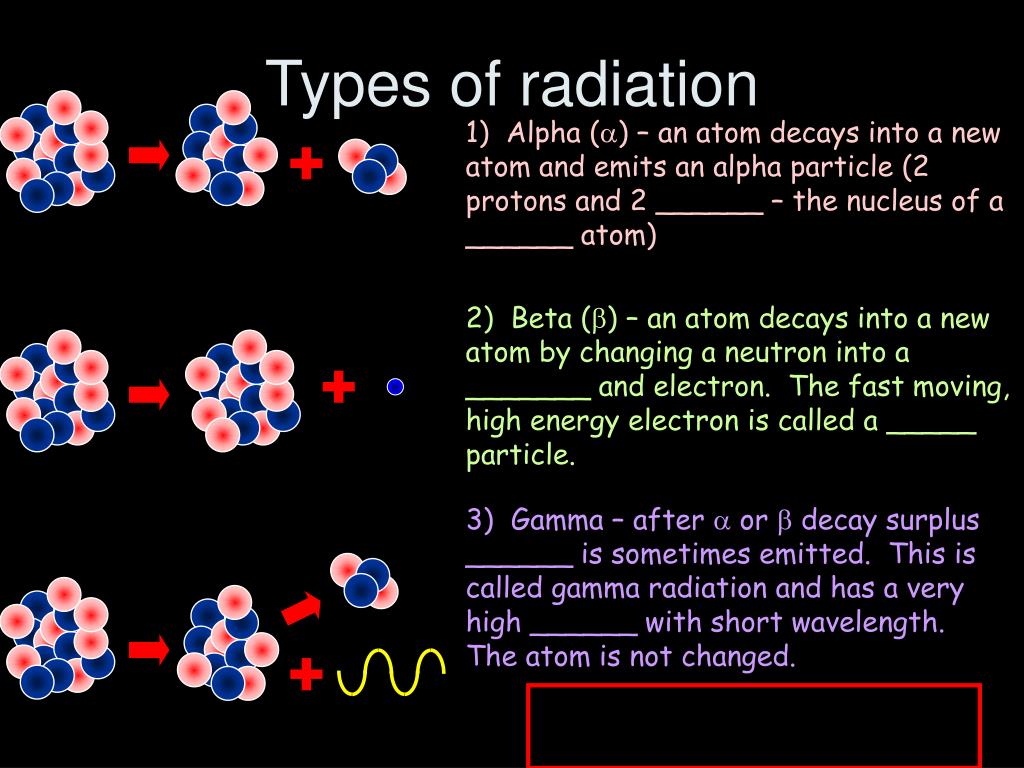 Types of radiation

1) Alpha ($\alpha$) – an atom decays into a new atom and emits an alpha particle (2 protons and 2 ______ – the nucleus of a ______ atom)

2) Beta ($\beta$) – an atom decays into a new atom by changing a neutron into a _______ and electron. The fast moving, high energy electron is called a _____ particle.

3) Gamma – after $\alpha$ or $\beta$ decay surplus ______ is sometimes emitted. This is called gamma radiation and has a very high ______ with short wavelength. The atom is not changed.